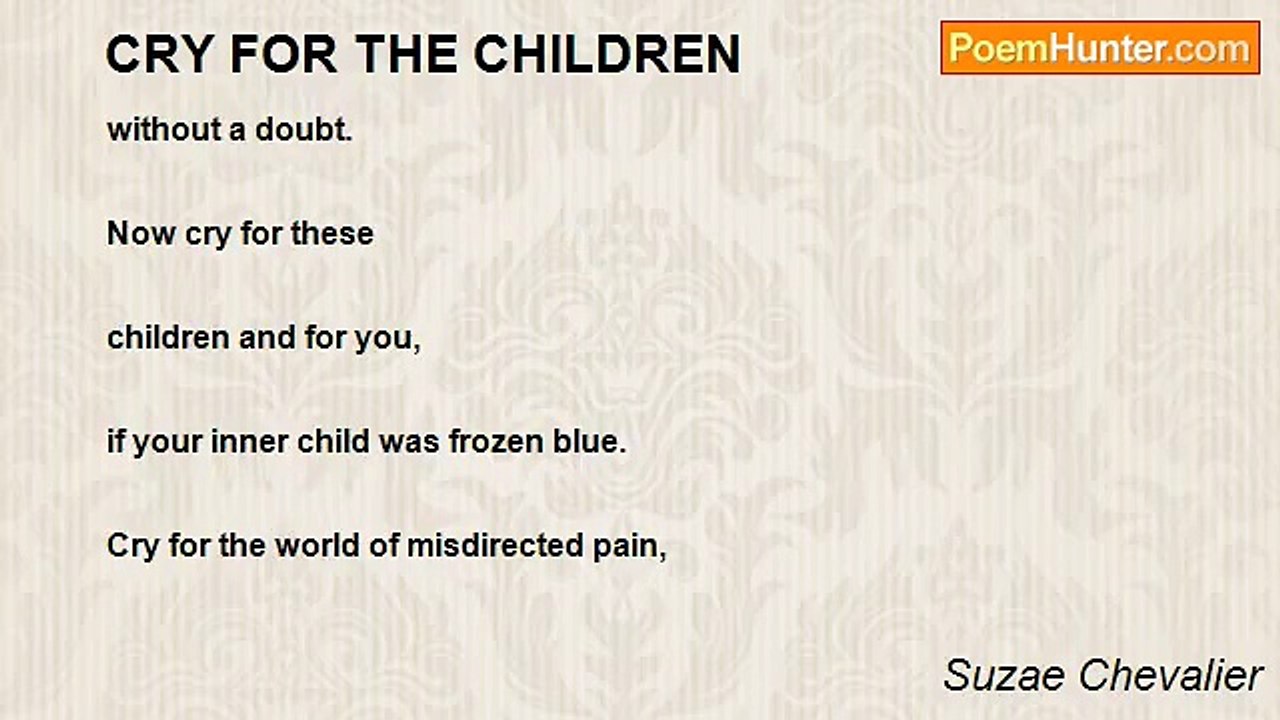 CRY FOR THE CHILDREN

PoemHunter.com

without a doubt.

Now cry for these

children and for you,

if your inner child was frozen blue.

Cry for the world of misdirected pain,

Suzae Chevalier